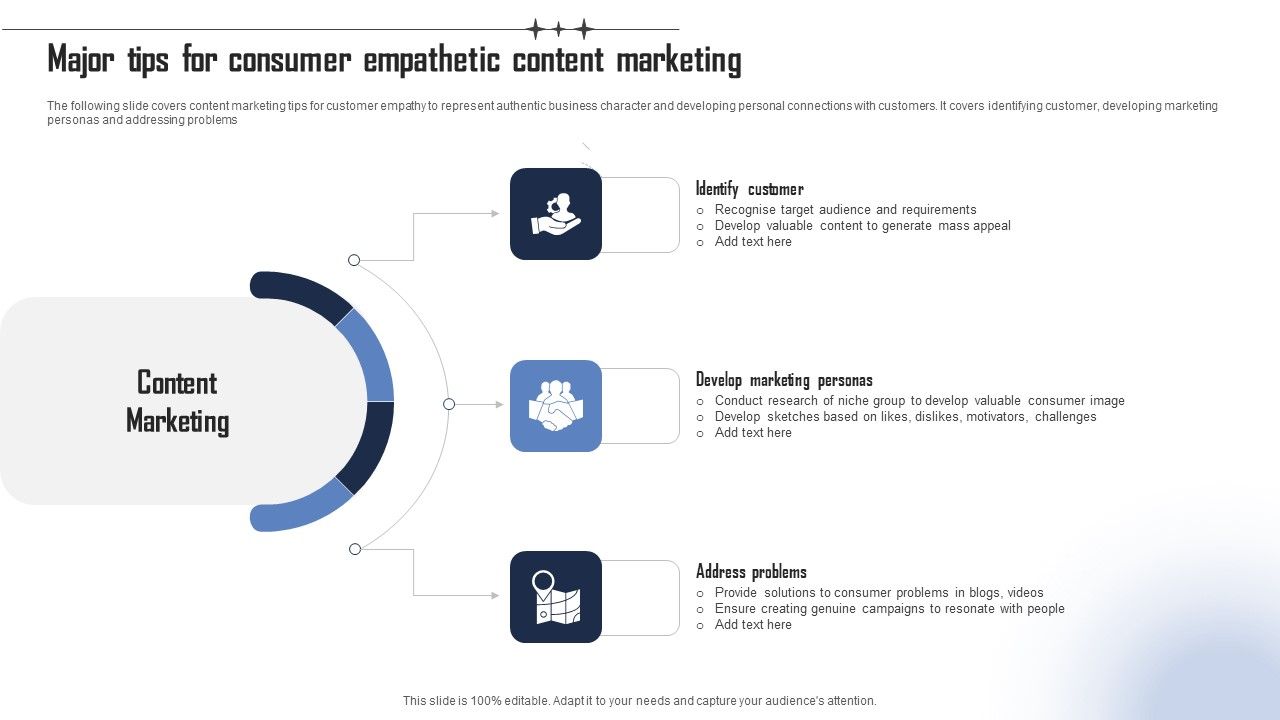 Major tips for consumer empathetic content marketing

The following slide covers content marketing tips for customer empathy to represent authentic business character and developing personal connections with customers. It covers identifying customer, developing marketing personas and addressing problems

Content Marketing

Identify customer
○ Recognise target audience and requirements
○ Develop valuable content to generate mass appeal
○ Add text here

Develop marketing personas
○ Conduct research of niche group to develop valuable consumer image
○ Develop sketches based on likes, dislikes, motivators, challenges
○ Add text here

Address problems
○ Provide solutions to consumer problems in blogs, videos
○ Ensure creating genuine campaigns to resonate with people
○ Add text here

This slide is 100% editable. Adapt it to your needs and capture your audience's attention.